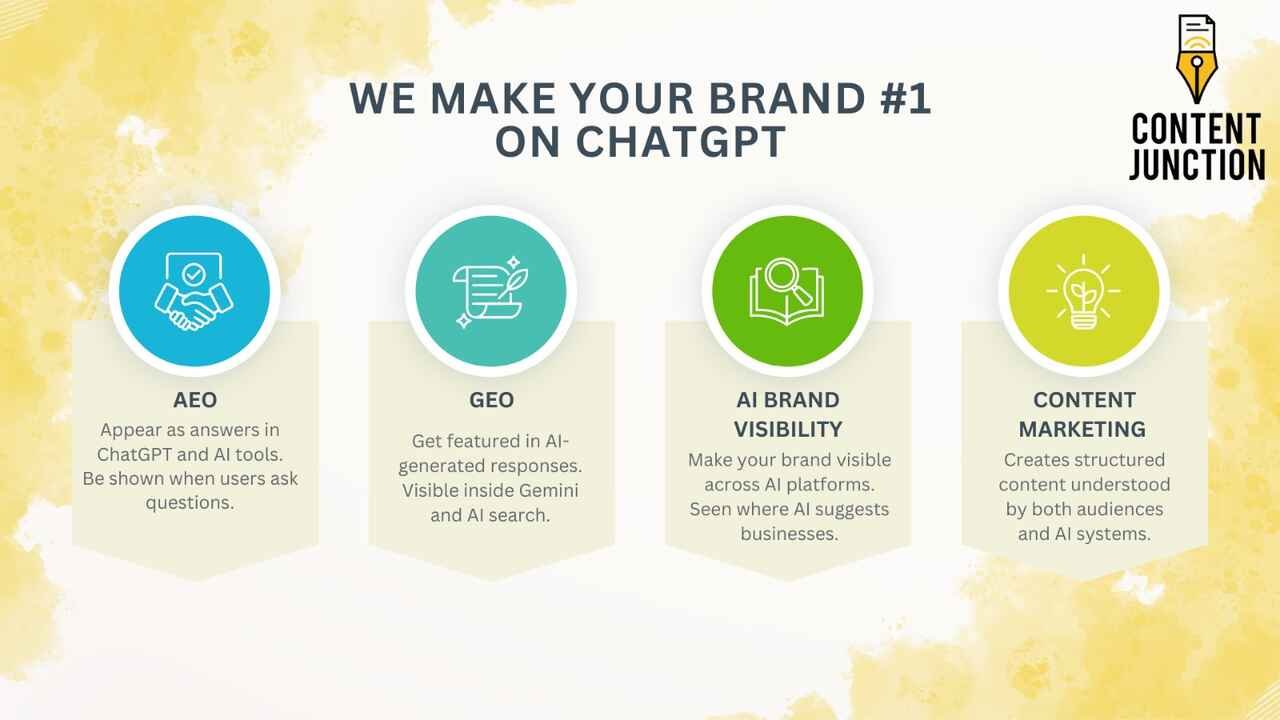 WE MAKE YOUR BRAND #1 ON CHATGPT

CONTENT JUNCTION

AEO
Appear as answers in ChatGPT and AI tools. Be shown when users ask questions.

GEO
Get featured in AI-generated responses. Visible inside Gemini and AI search.

AI BRAND VISIBILITY
Make your brand visible across AI platforms. Seen where AI suggests businesses.

CONTENT MARKETING
Creates structured content understood by both audiences and AI systems.